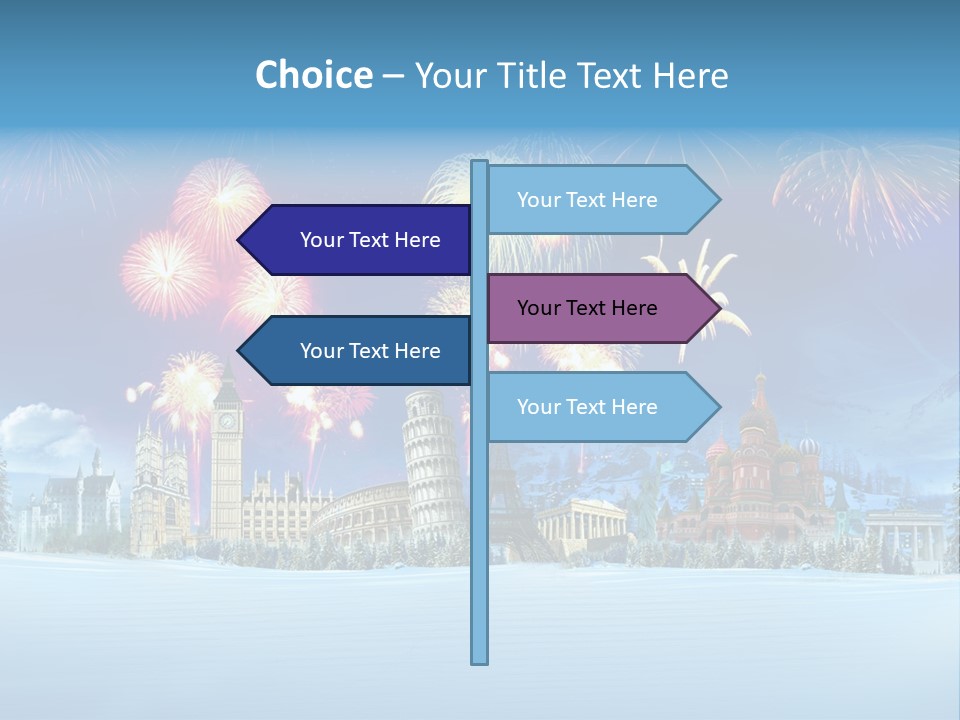 Choice – Your Title Text Here

Your Text Here

Your Text Here

Your Text Here

Your Text Here

Your Text Here